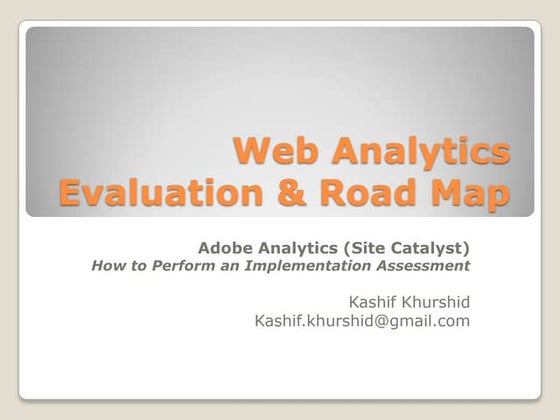 Web Analytics
Evaluation & Road Map

Adobe Analytics (Site Catalyst)
How to Perform an Implementation Assessment

Kashif Khurshid
Kashif.khurshid@gmail.com